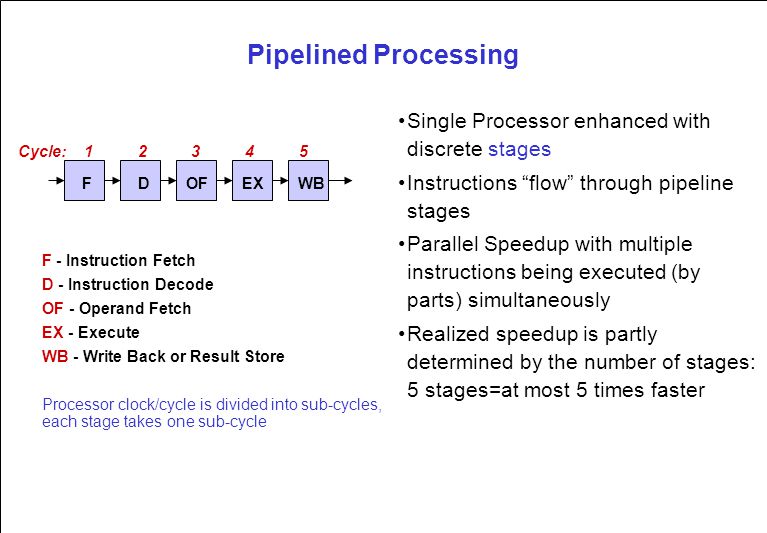 Pipelined Processing

Cycle: 1 2 3 4 5

F D OF EX WB

F - Instruction Fetch
D - Instruction Decode
OF - Operand Fetch
EX - Execute
WB - Write Back or Result Store

Processor clock/cycle is divided into sub-cycles, each stage takes one sub-cycle

•Single Processor enhanced with discrete stages

•Instructions “flow” through pipeline stages

•Parallel Speedup with multiple instructions being executed (by parts) simultaneously

•Realized speedup is partly determined by the number of stages: 5 stages=at most 5 times faster